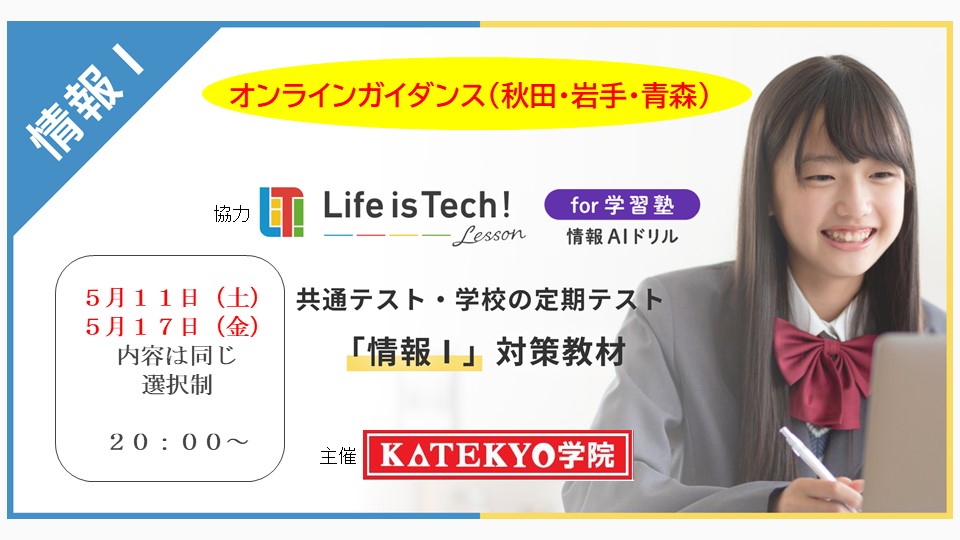 情報Ⅰ

オンラインガイダンス（秋田・岩手・青森）

協力 Life is Tech! Lesson

for 学習塾
情報 AIドリル

５月１１日（土）
５月１７日（金）
内容は同じ
選択制

２０：００～

共通テスト・学校の定期テスト
「情報Ⅰ」対策教材

主催 KATEKYO学院